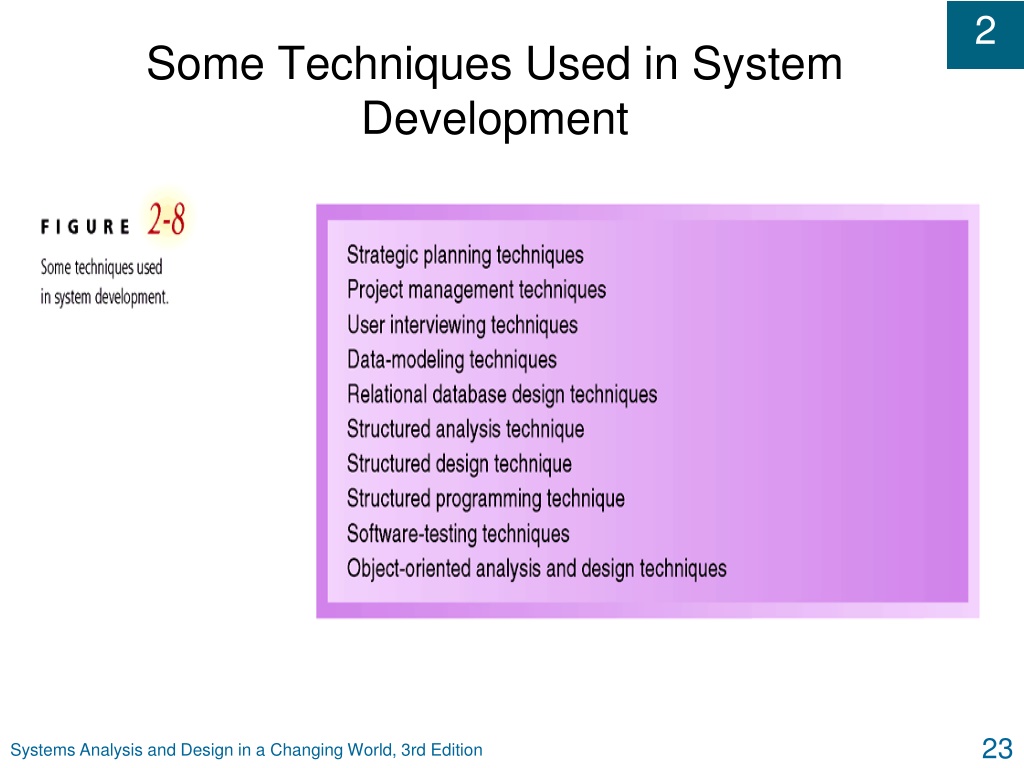 2

Some Techniques Used in System Development

FIGURE 2-8
Some techniques used in system development.

Strategic planning techniques
Project management techniques
User interviewing techniques
Data-modeling techniques
Relational database design techniques
Structured analysis technique
Structured design technique
Structured programming technique
Software-testing techniques
Object-oriented analysis and design techniques

Systems Analysis and Design in a Changing World, 3rd Edition

23